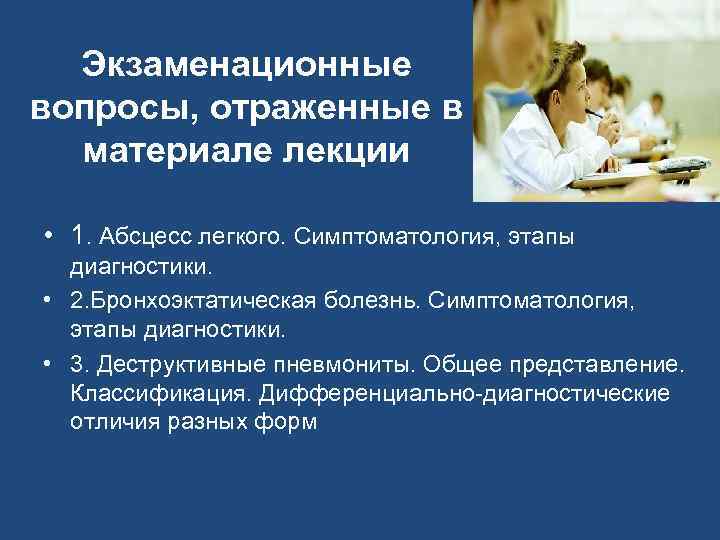 Экзаменационные вопросы, отраженные в материале лекции

• 1. Абсцесс легкого. Симптоматология, этапы диагностики.
• 2.Бронхоэктатическая болезнь. Симптоматология, этапы диагностики.
• 3. Деструктивные пневмониты. Общее представление. Классификация. Дифференциально-диагностические отличия разных форм